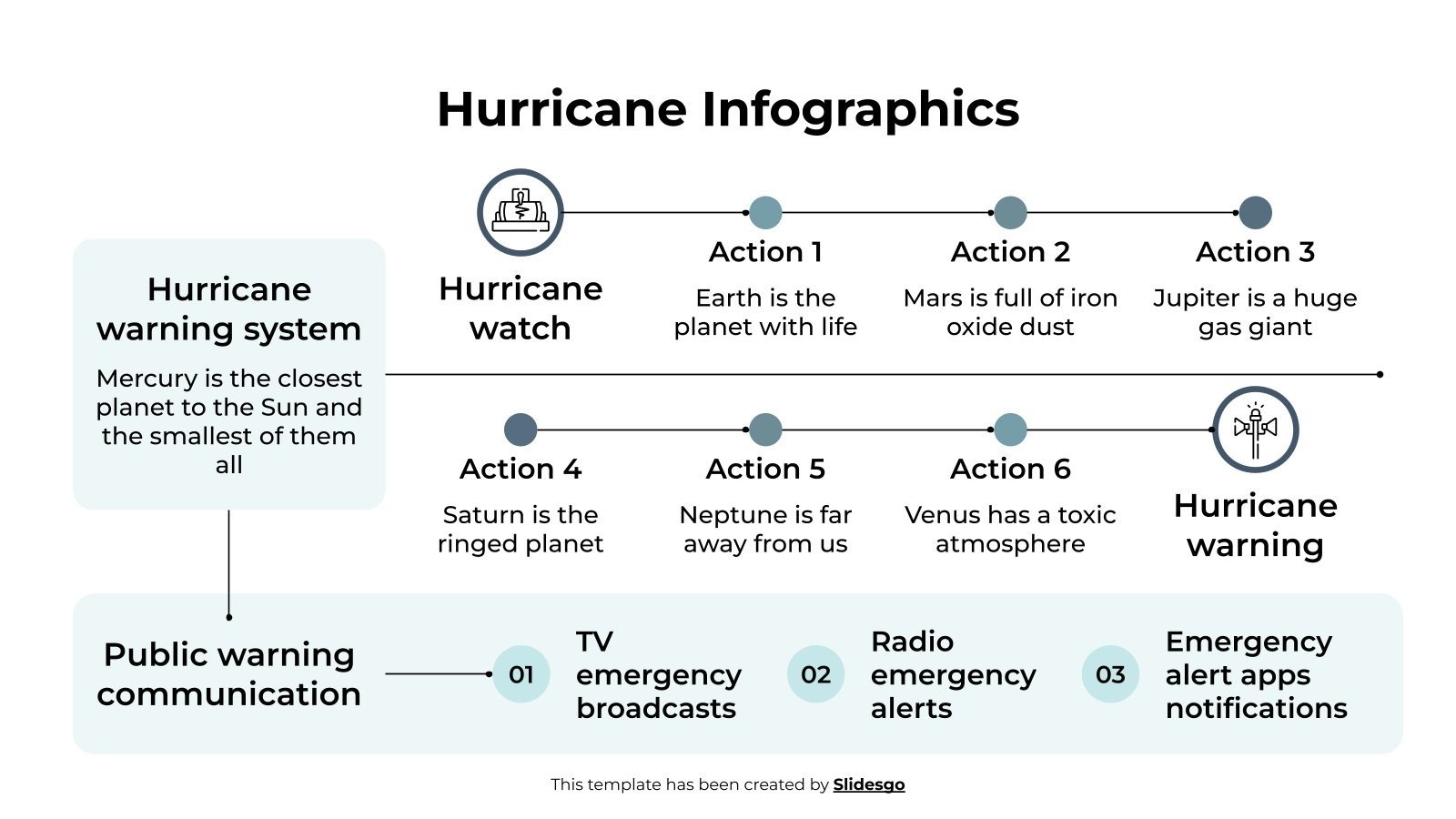 Hurricane Infographics

Hurricane warning system

Mercury is the closest planet to the Sun and the smallest of them all

Hurricane watch

Action 1

Earth is the planet with life

Action 2

Mars is full of iron oxide dust

Action 3

Jupiter is a huge gas giant

Action 4

Saturn is the ringed planet

Action 5

Neptune is far away from us

Action 6

Venus has a toxic atmosphere

Hurricane warning

Public warning communication

01

TV emergency broadcasts

02

Radio emergency alerts

03

Emergency alert apps notifications

This template has been created by Slidesgo